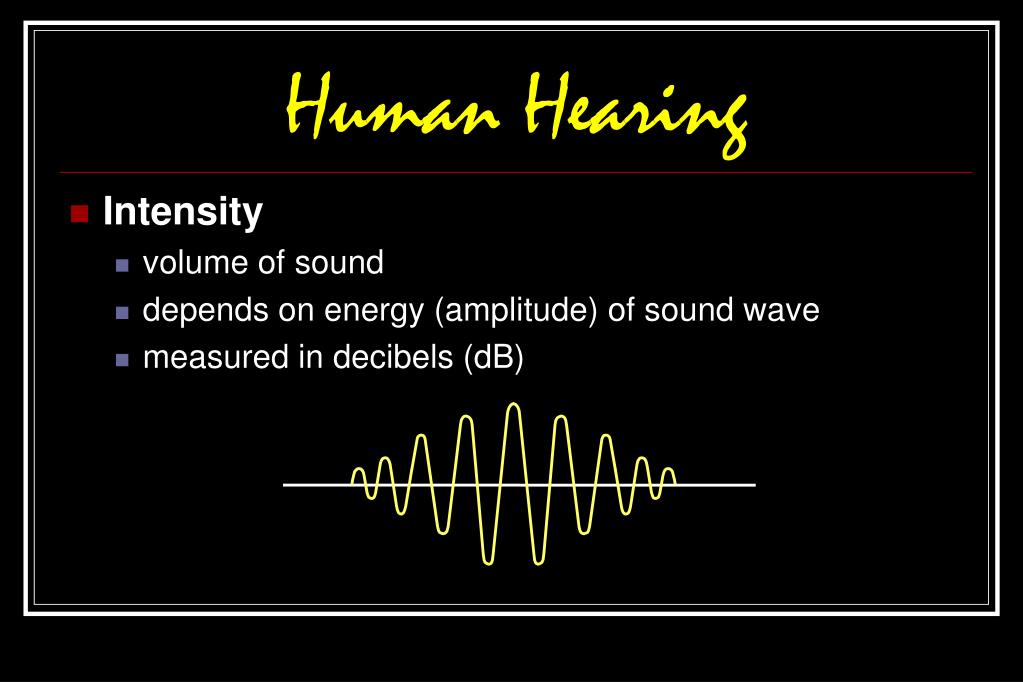 Human Hearing

Intensity

volume of sound

depends on energy (amplitude) of sound wave

measured in decibels (dB)